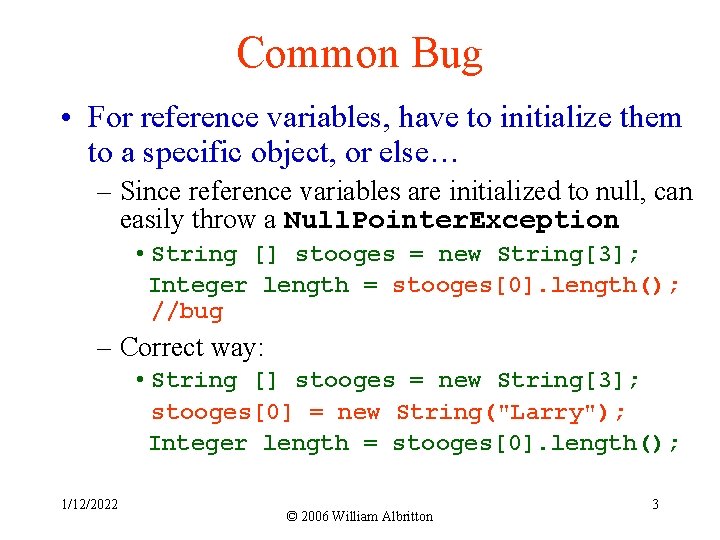 Common Bug

• For reference variables, have to initialize them to a specific object, or else…

– Since reference variables are initialized to null, can easily throw a NullPointerException

• String [] stooges = new String[3];
Integer length = stooges[0].length();
//bug

– Correct way:

• String [] stooges = new String[3];
stooges[0] = new String("Larry");
Integer length = stooges[0].length();

1/12/2022

© 2006 William Albritton

3